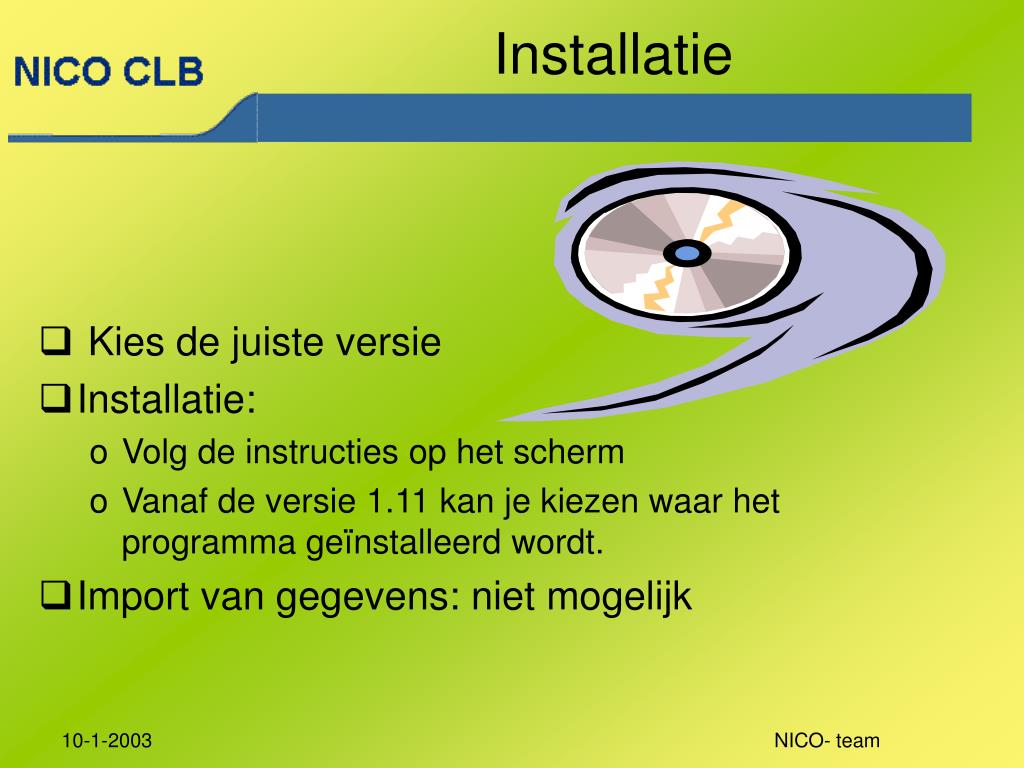 NICO CLB

Installatie

❑ Kies de juiste versie
❑ Installatie:
o Volg de instructies op het scherm
o Vanaf de versie 1.11 kan je kiezen waar het programma geïnstalleerd wordt.
❑ Import van gegevens: niet mogelijk

10-1-2003

NICO- team